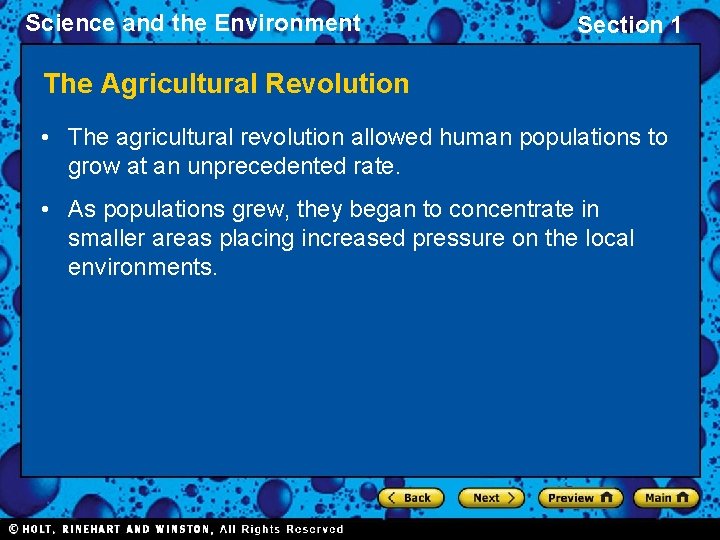 Science and the Environment

Section 1

The Agricultural Revolution

• The agricultural revolution allowed human populations to grow at an unprecedented rate.

• As populations grew, they began to concentrate in smaller areas placing increased pressure on the local environments.

Back

Next

Preview

Main

© HOLT, RINEHART AND WINSTON, All Rights Reserved